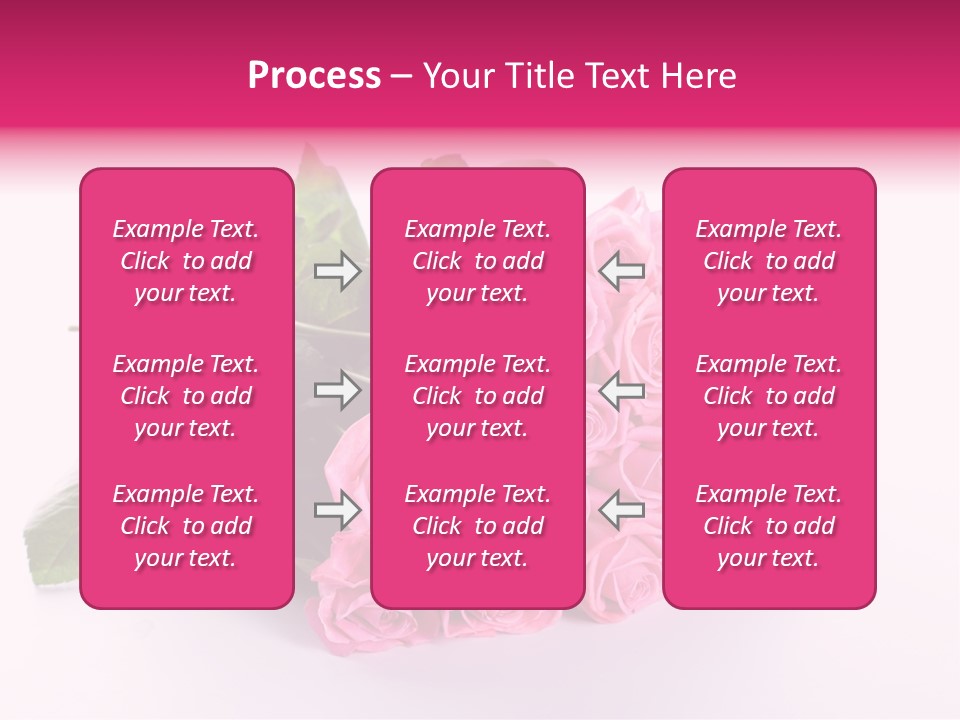 Process – Your Title Text Here

Example Text. Click to add your text.

Example Text. Click to add your text.

Example Text. Click to add your text.

Example Text. Click to add your text.

Example Text. Click to add your text.

Example Text. Click to add your text.

Example Text. Click to add your text.

Example Text. Click to add your text.

Example Text. Click to add your text.